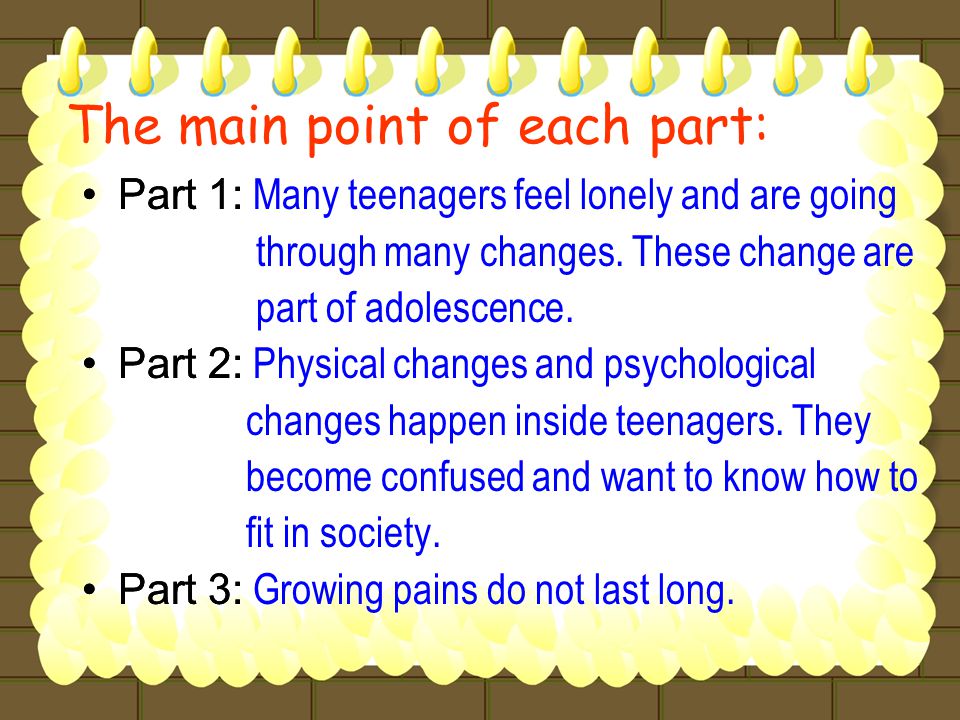 The main point of each part:

• Part 1: Many teenagers feel lonely and are going through many changes. These change are part of adolescence.

• Part 2: Physical changes and psychological changes happen inside teenagers. They become confused and want to know how to fit in society.

• Part 3: Growing pains do not last long.